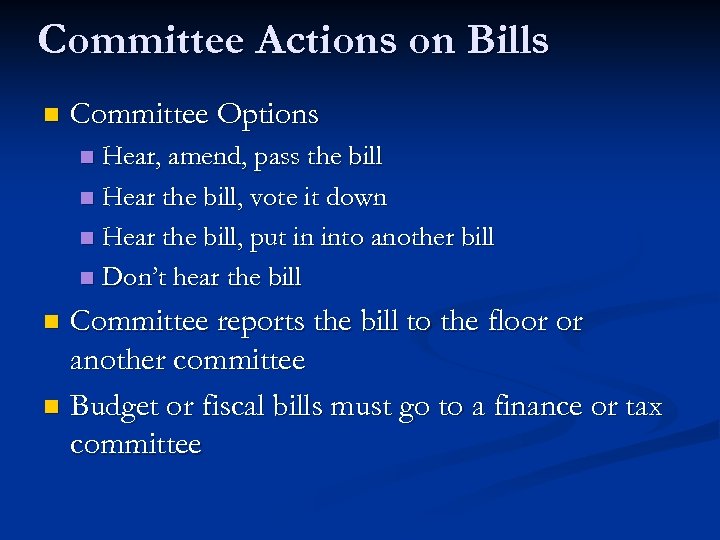 Committee Actions on Bills

Committee Options
Hear, amend, pass the bill
Hear the bill, vote it down
Hear the bill, put in into another bill
Don't hear the bill

Committee reports the bill to the floor or another committee

Budget or fiscal bills must go to a finance or tax committee